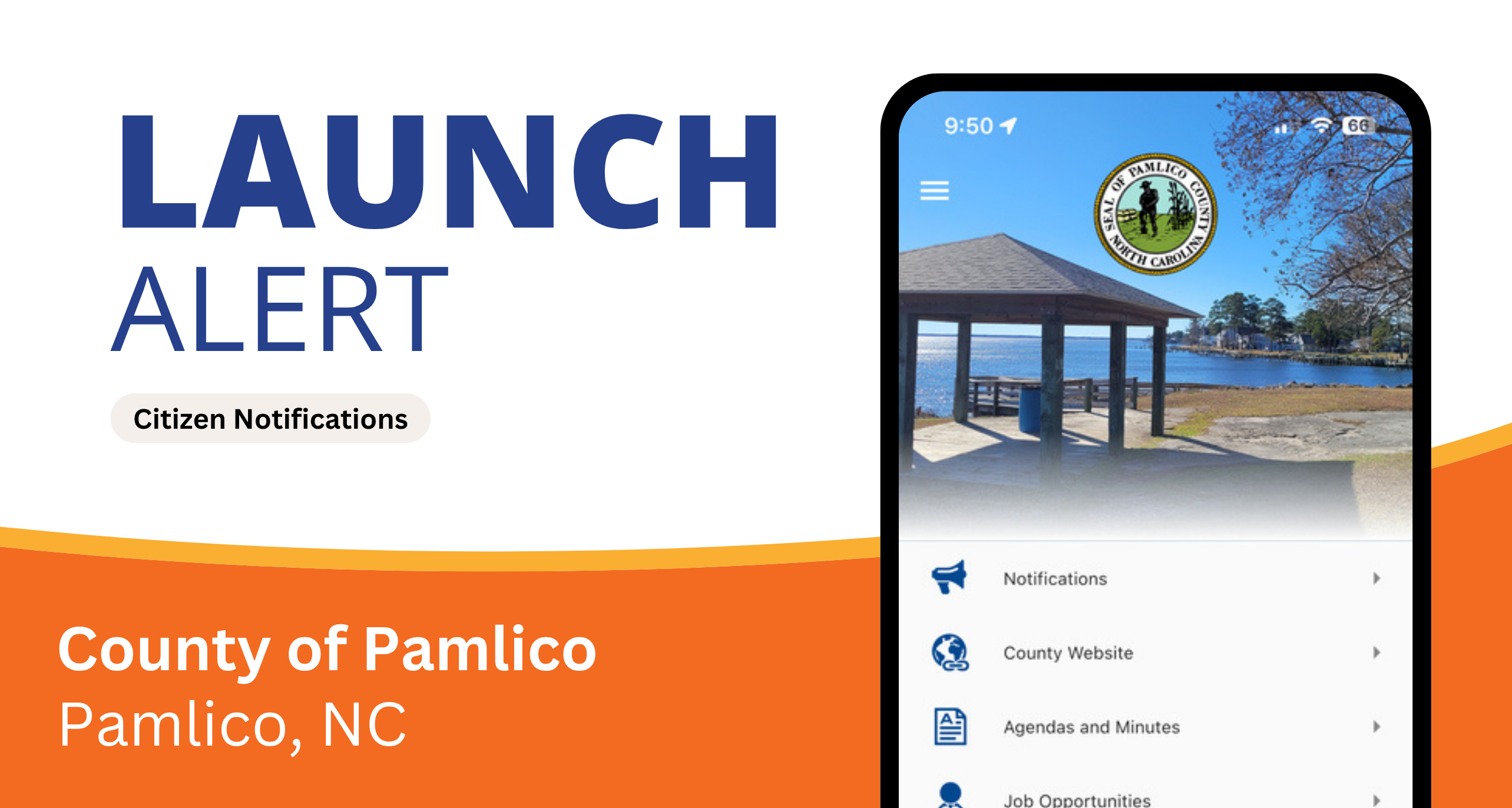 LAUNCH
ALERT

Citizen Notifications

County of Pamlico
Pamlico, NC

9:50

66

SEAL OF PAMLICO COUNTY NORTH CAROLINA

Notifications

County Website

Agendas and Minutes

Job Opportunities